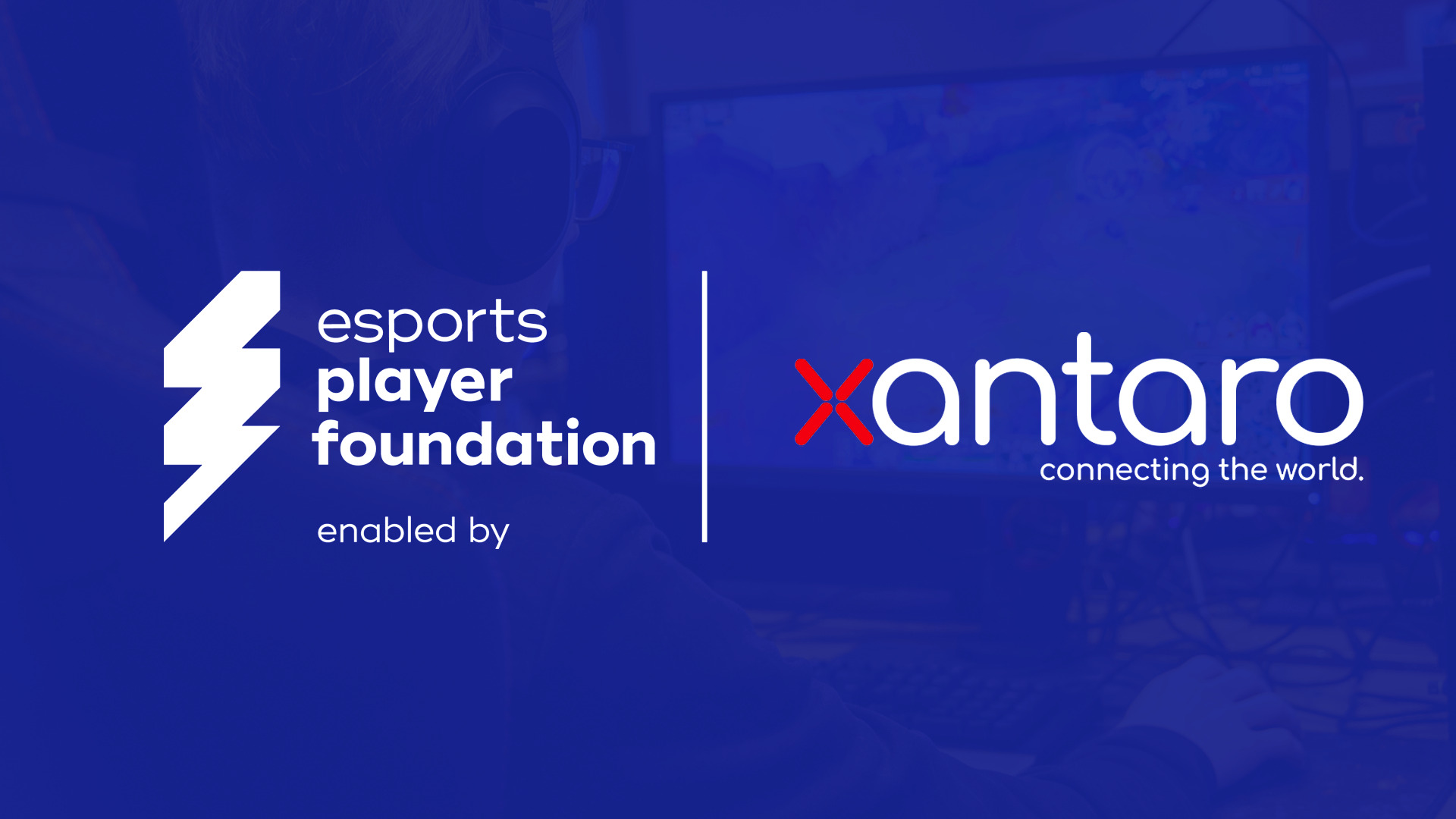 esports
player
foundation

enabled by

xantaro
connecting the world.